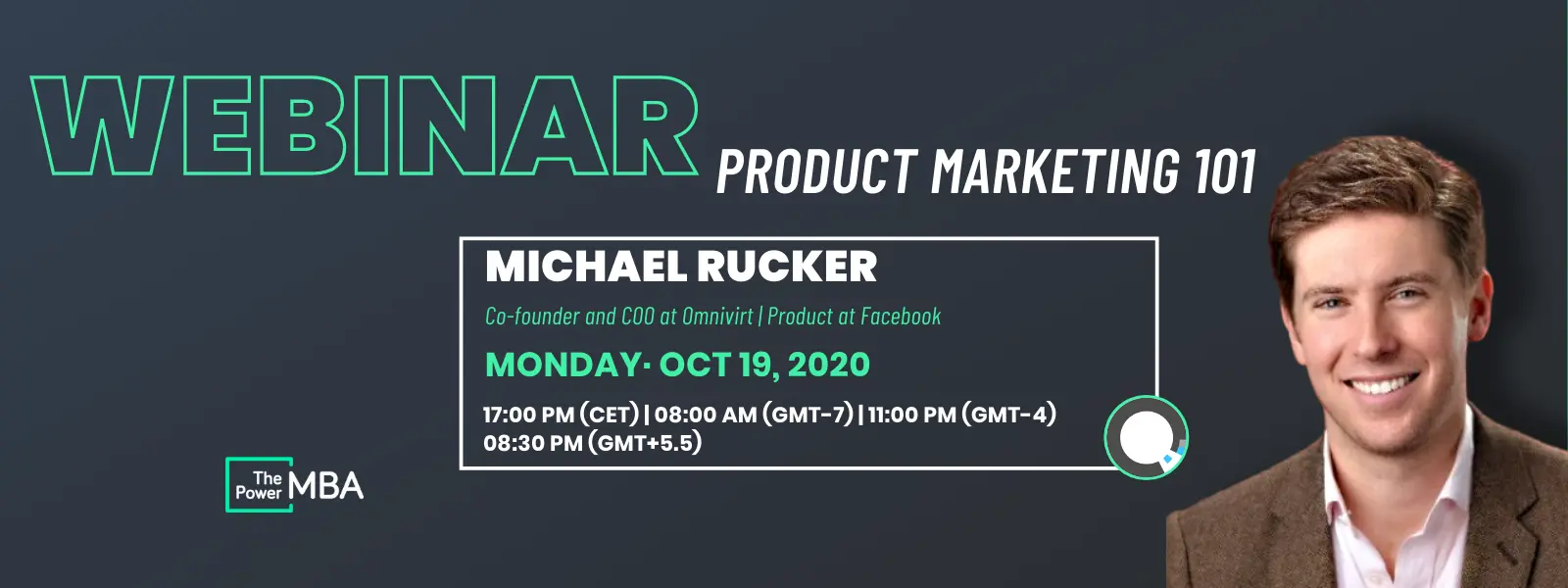 WEBINAR

PRODUCT MARKETING 101

MICHAEL RUCKER

Co-founder and COO at Omnivirt | Product at Facebook

MONDAY· OCT 19, 2020

17:00 PM (CET) | 08:00 AM (GMT-7) | 11:00 PM (GMT-4)
08:30 PM (GMT+5.5)

The Power MBA